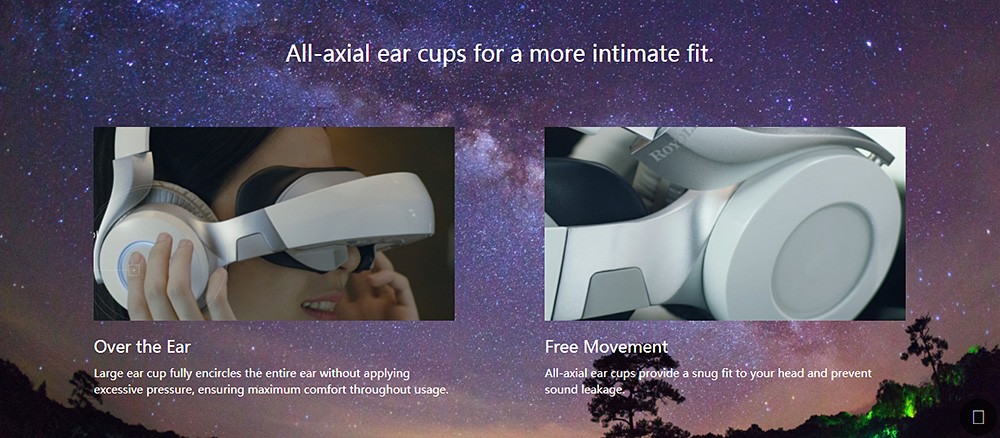 All-axial ear cups for a more intimate fit.

Over the Ear

Large ear cup fully encircles the entire ear without applying excessive pressure, ensuring maximum comfort throughout usage.

Free Movement

All-axial ear cups provide a snug fit to your head and prevent sound leakage.